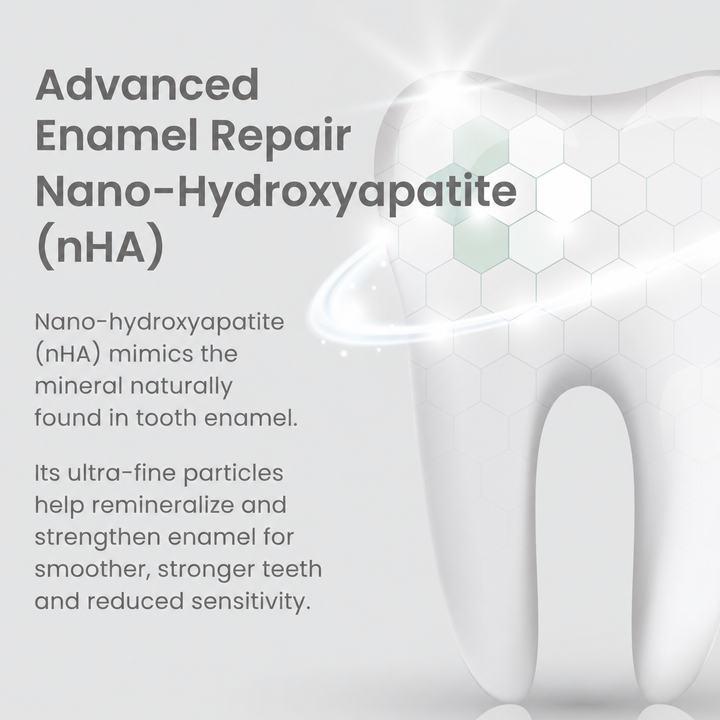 Advanced
Enamel Repair
Nano-Hydroxyapatite
(nHA)

Nano-hydroxyapatite (nHA) mimics the mineral naturally found in tooth enamel.

Its ultra-fine particles help remineralize and strengthen enamel for smoother, stronger teeth and reduced sensitivity.